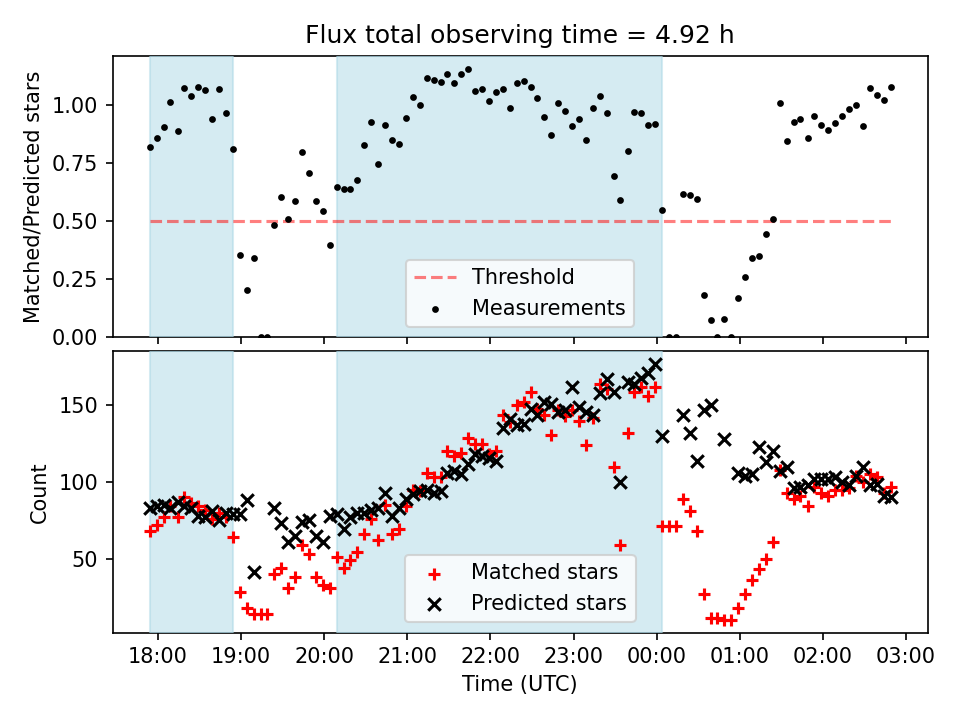 Flux total observing time = 4.92 h

Matched/Predicted stars

1.00
0.75
0.50
0.25
0.00

Threshold
Measurements

Count

150
100
50

Matched stars
Predicted stars

18:00 19:00 20:00 21:00 22:00 23:00 00:00 01:00 02:00 03:00

Time (UTC)